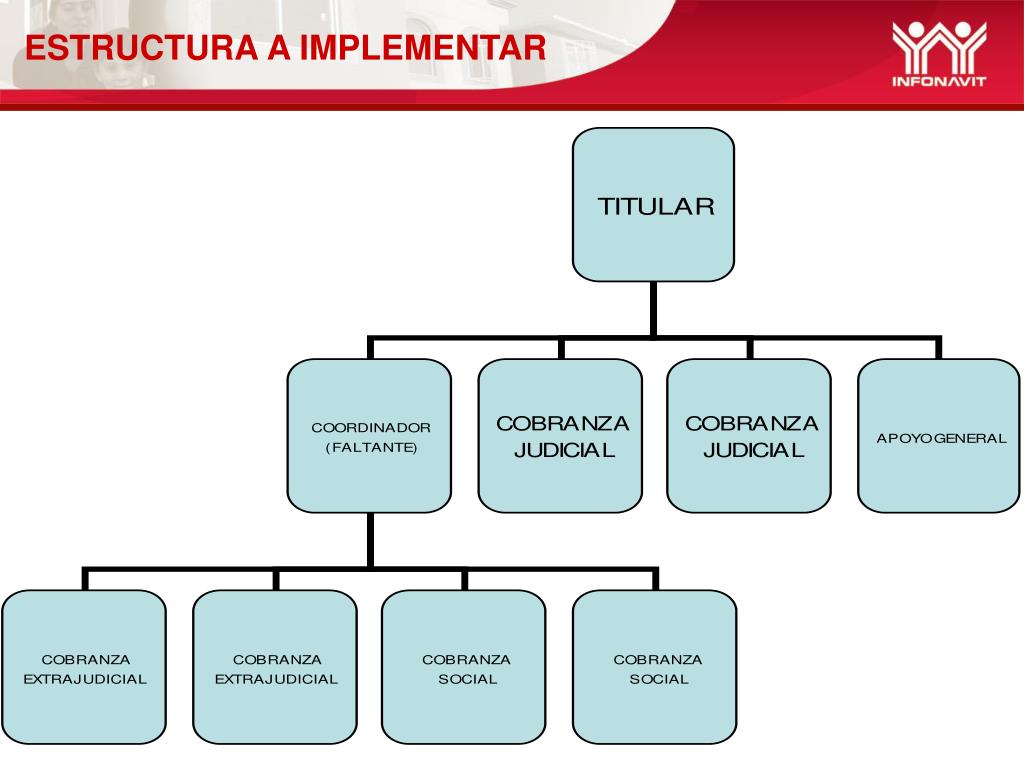 ESTRUCTURA A IMPLEMENTAR

INFONAVIT

TITULAR

COORDINADOR (FALTANTE)

COBRANZA JUDICIAL

COBRANZA JUDICIAL

APOYO GENERAL

COBRANZA EXTRAJUDICIAL

COBRANZA EXTRAJUDICIAL

COBRANZA SOCIAL

COBRANZA SOCIAL